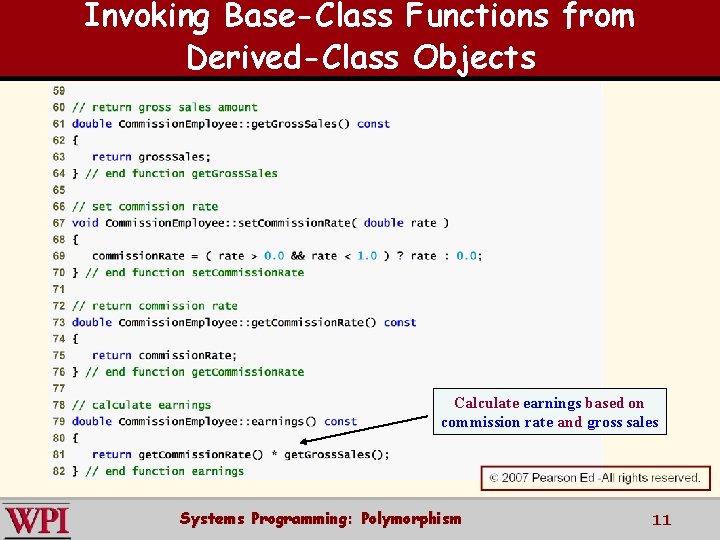 Invoking Base-Class Functions from Derived-Class Objects

59
60 // return gross sales amount
61 double CommissionEmployee::getGrossSales() const
62 {
63 return grossSales;
64 } // end function getGrossSales
65
66 // set commission rate
67 void CommissionEmployee::setCommissionRate( double rate )
68 {
69 commissionRate = ( rate > 0.0 && rate < 1.0 ) ? rate : 0.0;
70 } // end function setCommissionRate
71
72 // return commission rate
73 double CommissionEmployee::getCommissionRate() const
74 {
75 return commissionRate;
76 } // end function getCommissionRate
77
78 // calculate earnings
79 double CommissionEmployee::earnings() const
80 {
81 return getCommissionRate() * getGrossSales();
82 } // end function earnings

Calculate earnings based on commission rate and gross sales

© 2007 Pearson Ed -All rights reserved.

WPI

Systems Programming: Polymorphism

11